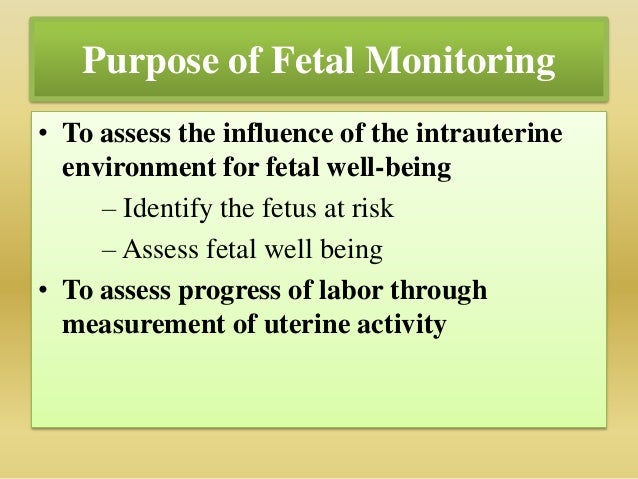 Purpose of Fetal Monitoring

• To assess the influence of the intrauterine environment for fetal well-being
– Identify the fetus at risk
– Assess fetal well being
• To assess progress of labor through measurement of uterine activity